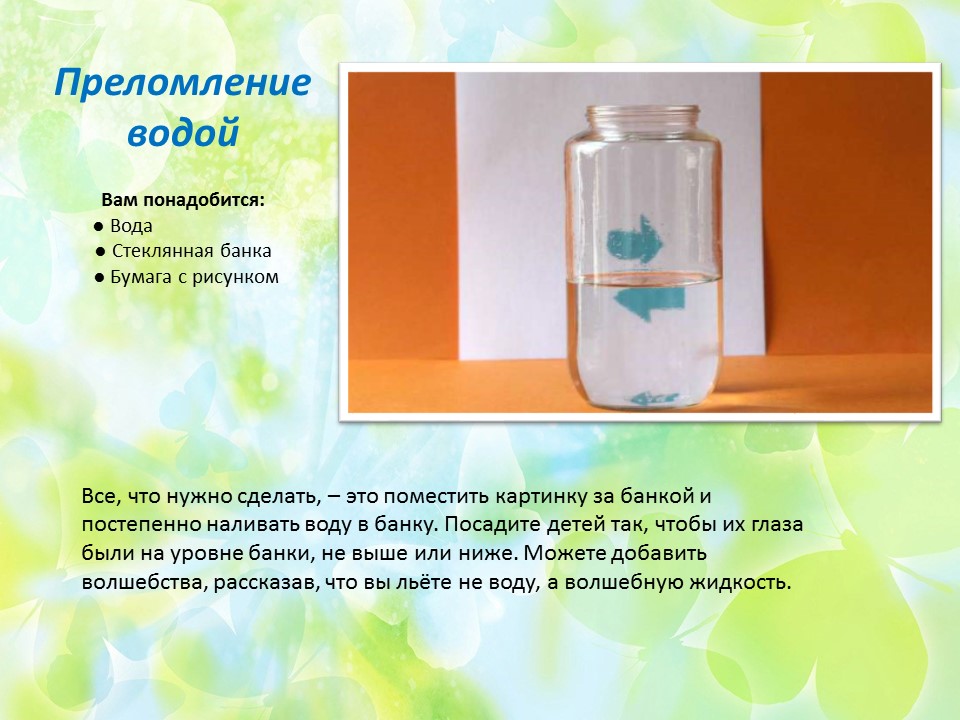 Преломление водой

Вам понадобится:
● Вода
● Стеклянная банка
● Бумага с рисунком

Все, что нужно сделать, – это поместить картинку за банкой и постепенно наливать воду в банку. Посадите детей так, чтобы их глаза были на уровне банки, не выше или ниже. Можете добавить волшебства, рассказав, что вы льёте не воду, а волшебную жидкость.